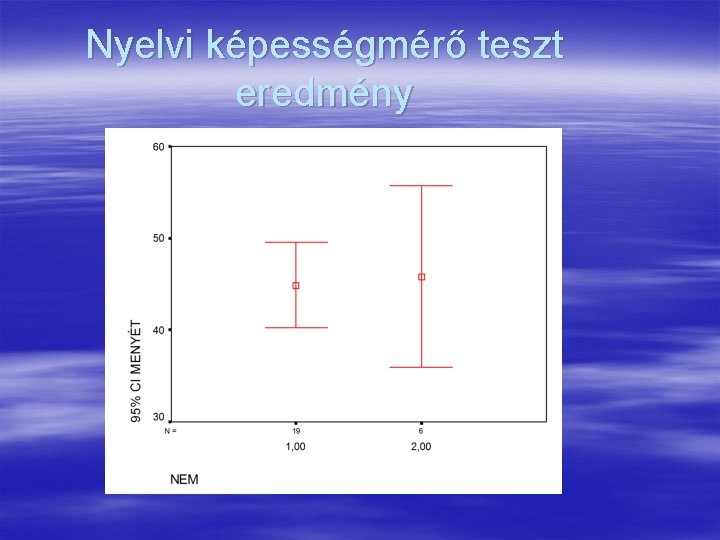 Nyelvi képességmérő teszt eredmény

60

50

40

30

95% CI MENYÉT

N = 19 6

1,00 2,00

NEM